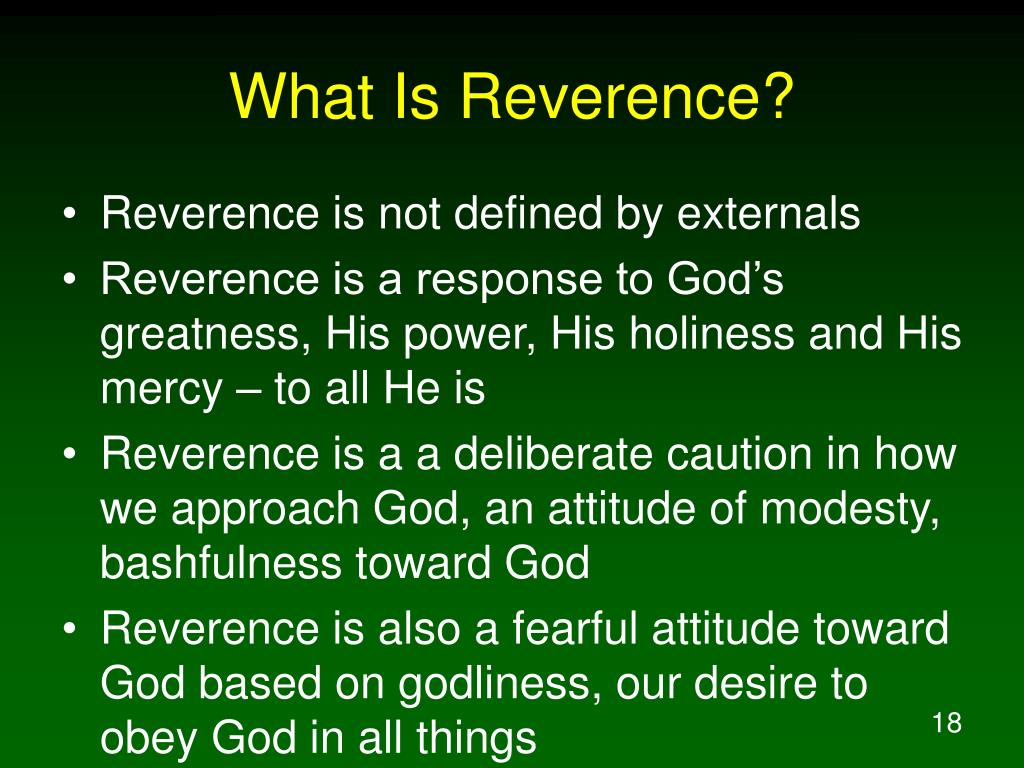 What Is Reverence?

• Reverence is not defined by externals
• Reverence is a response to God’s greatness, His power, His holiness and His mercy – to all He is
• Reverence is a a deliberate caution in how we approach God, an attitude of modesty, bashfulness toward God
• Reverence is also a fearful attitude toward God based on godliness, our desire to obey God in all things

18